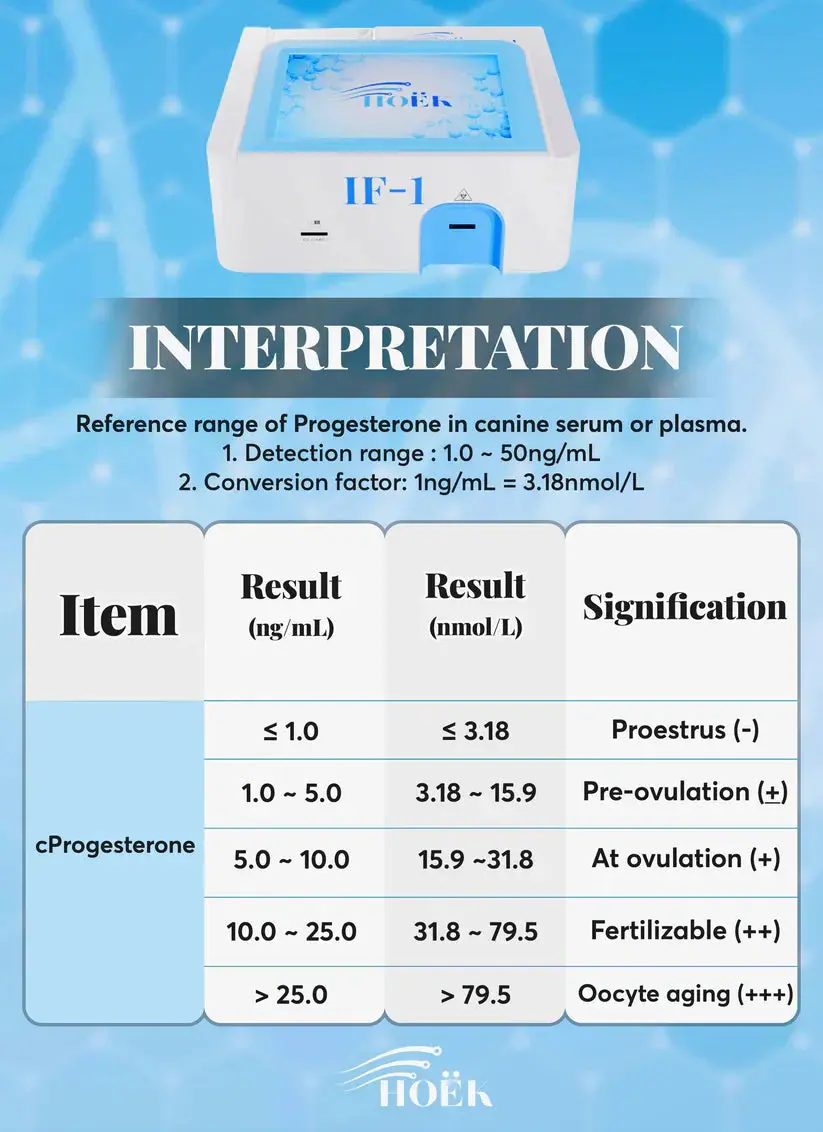 HOËK

IF-1

INTERPRETATION

Reference range of Progesterone in canine serum or plasma.
1. Detection range : 1.0 ~ 50ng/mL
2. Conversion factor: 1ng/mL = 3.18nmol/L

| Item | Result (ng/mL) | Result (nmol/L) | Signification |
|---|---|---|---|
| cProgesterone | ≤ 1.0 | ≤ 3.18 | Proestrus (-) |
| | 1.0 ~ 5.0 | 3.18 ~ 15.9 | Pre-ovulation (±) |
| | 5.0 ~ 10.0 | 15.9 ~31.8 | At ovulation (+) |
| | 10.0 ~ 25.0 | 31.8 ~ 79.5 | Fertilizable (++) |
| | > 25.0 | > 79.5 | Oocyte aging (+++) |

HOËK